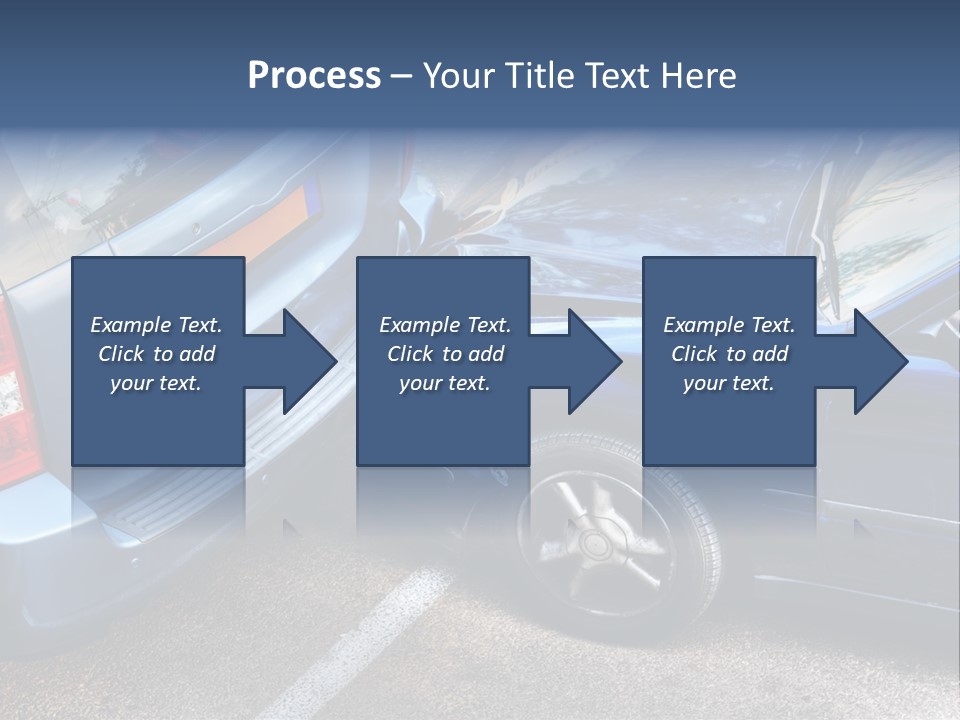 Process – Your Title Text Here

Example Text. Click to add your text.

Example Text. Click to add your text.

Example Text. Click to add your text.